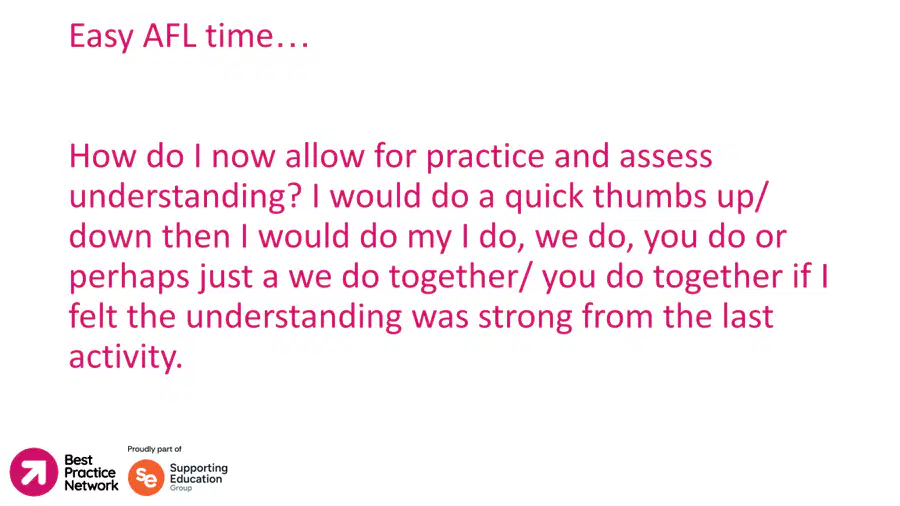 Easy AFL time…

How do I now allow for practice and assess understanding? I would do a quick thumbs up/ down then I would do my I do, we do, you do or perhaps just a we do together/ you do together if I felt the understanding was strong from the last activity.

Best Practice Network

Proudly part of

se Supporting Education Group